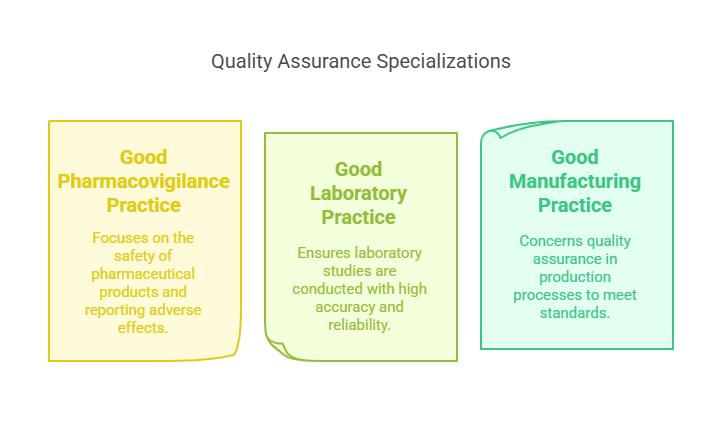 Quality Assurance Specializations

Good Pharmacovigilance Practice

Focuses on the safety of pharmaceutical products and reporting adverse effects.

Good Laboratory Practice

Ensures laboratory studies are conducted with high accuracy and reliability.

Good Manufacturing Practice

Concerns quality assurance in production processes to meet standards.